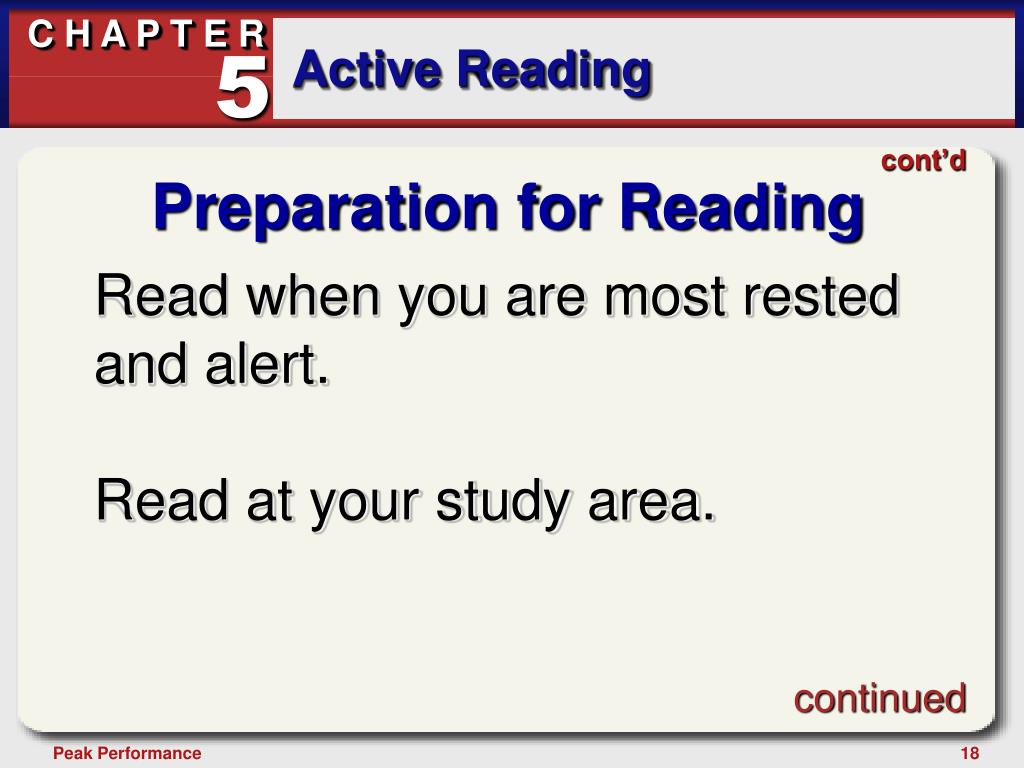 CHAPTER 5

Active Reading

cont'd

Preparation for Reading

Read when you are most rested and alert.

Read at your study area.

continued

Peak Performance

18